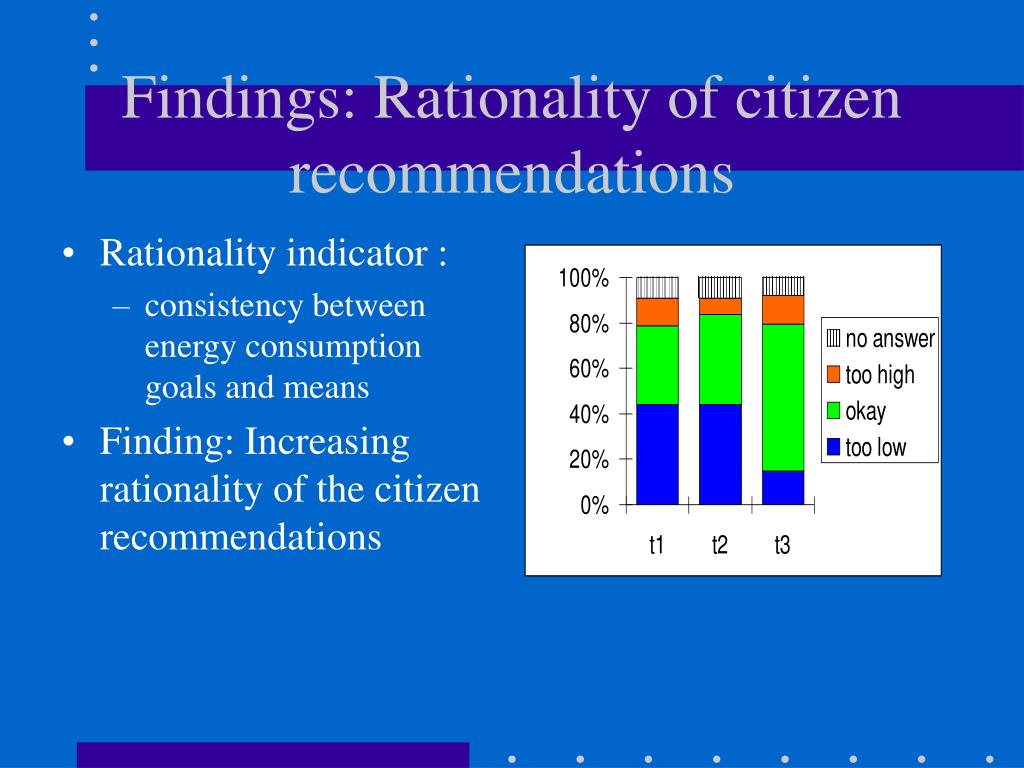 Findings: Rationality of citizen recommendations

• Rationality indicator :
– consistency between energy consumption goals and means
• Finding: Increasing rationality of the citizen recommendations

100%
80%
60%
40%
20%
0%
t1
t2
t3
no answer
too high
okay
too low